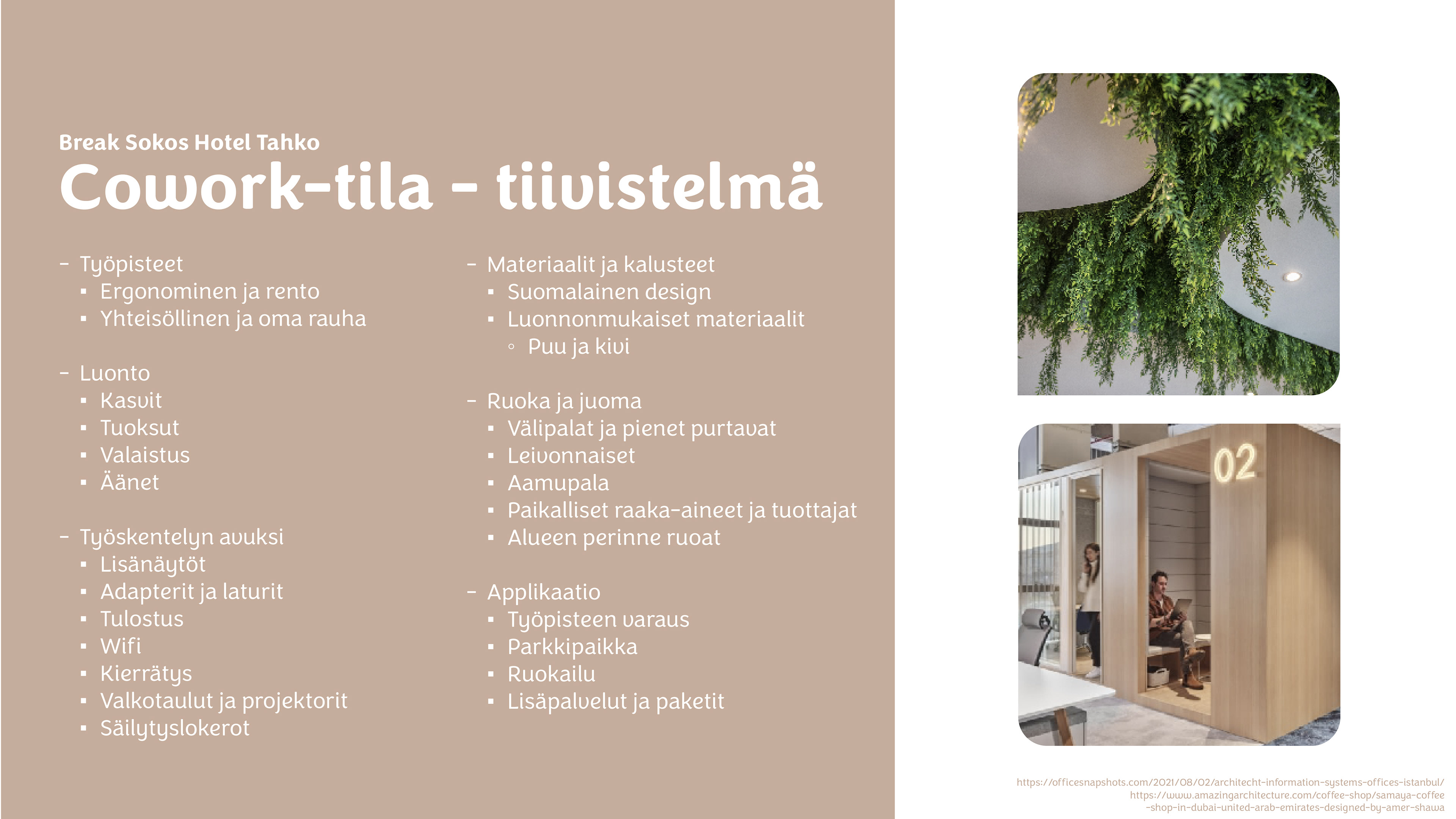 Break Sokos Hotel Tahko

Cowork-tila - tiivistelmä

- Työpisteet
  ▪ Ergonominen ja rento
  ▪ Yhteisöllinen ja oma rauha

- Luonto
  ▪ Kasvit
  ▪ Tuoksut
  ▪ Valaistus
  ▪ Äänet

- Työskentelyn avuksi
  ▪ Lisänäytöt
  ▪ Adapterit ja laturit
  ▪ Tulostus
  ▪ Wifi
  ▪ Kierrätys
  ▪ Valkotaulut ja projektorit
  ▪ Säilytyslokerot

- Materiaalit ja kalusteet
  ▪ Suomalainen design
  ▪ Luonnonmukaiset materiaalit
    ◦ Puu ja kivi

- Ruoka ja juoma
  ▪ Välipalat ja pienet purtavat
  ▪ Leivonnaiset
  ▪ Aamupala
  ▪ Paikalliset raaka-aineet ja tuottajat
  ▪ Alueen perinne ruoat

- Applikaatio
  ▪ Työpisteen varaus
  ▪ Parkkipaikka
  ▪ Ruokailu
  ▪ Lisäpalvelut ja paketit

02

https://officesnapshots.com/2021/08/02/architecht-information-systems-offices-istanbul/
https://www.amazingarchitecture.com/coffee-shop/samaya-coffee-shop-in-dubai-united-arab-emirates-designed-by-amer-shawa